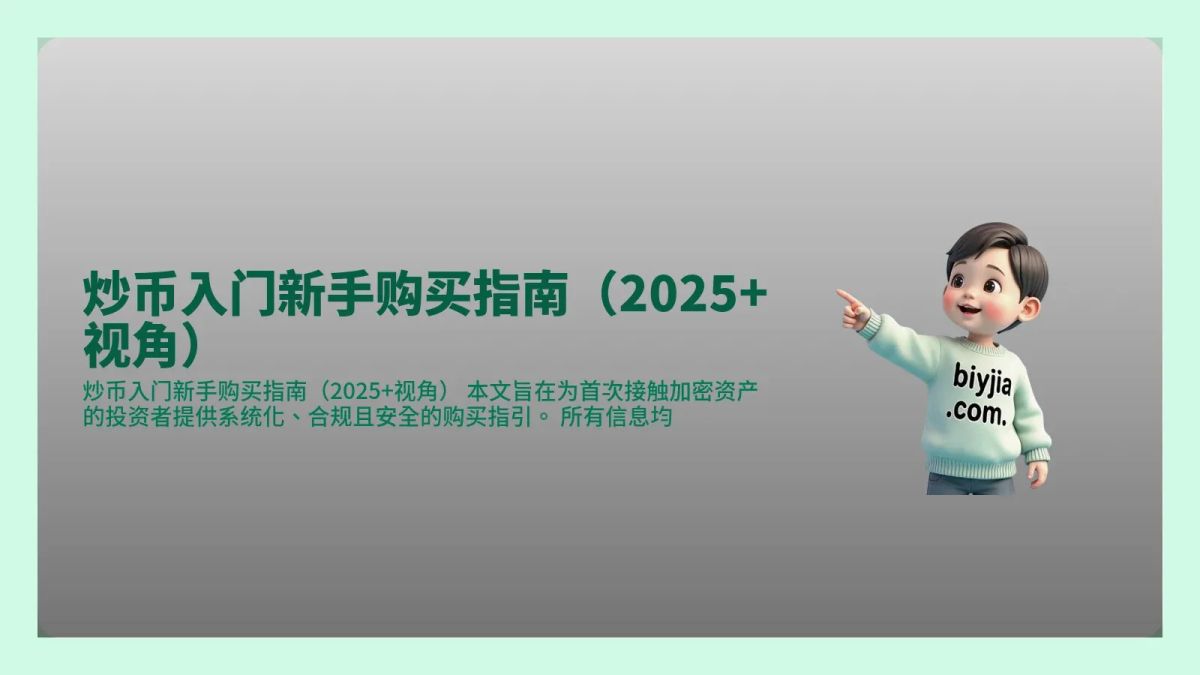 炒币入门新手购买指南（2025+视角）

炒币入门新手购买指南（2025+视角） 本文旨在为首次接触加密资产的投资者提供系统化、合规且安全的购买指引。 所有信息均

biyjia .com.